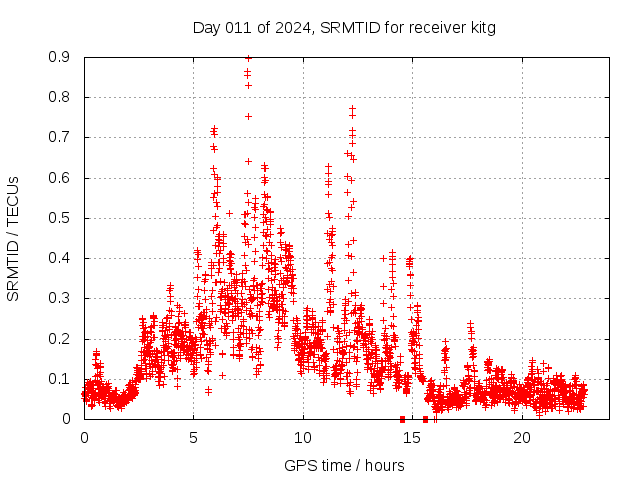 Day 011 of 2024, SRMTID for receiver kitg

SRMTID / TECUs

0.9
0.8
0.7
0.6
0.5
0.4
0.3
0.2
0.1
0

0
5
10
15
20

GPS time / hours